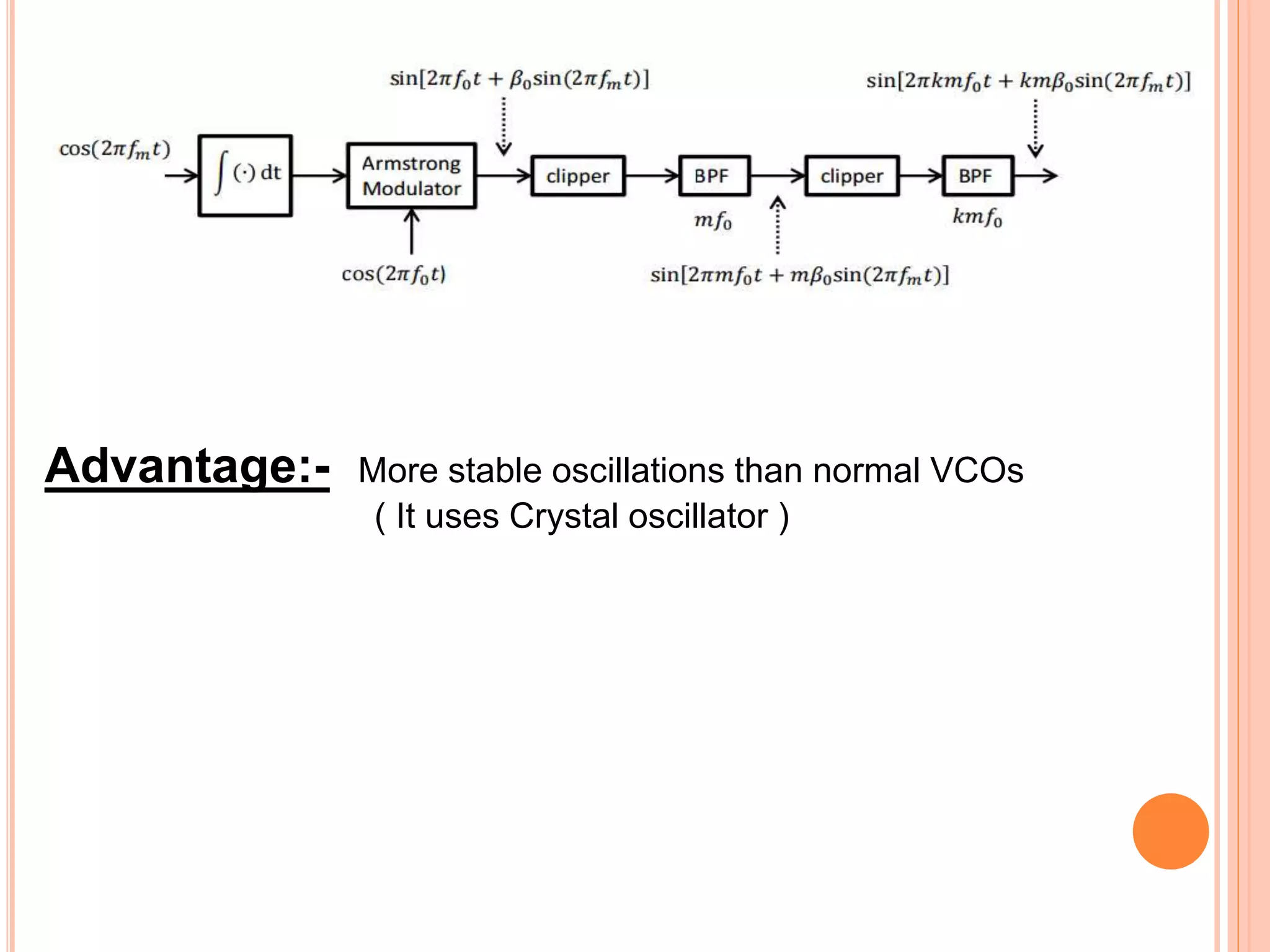 $\sin[2\pi f_0 t + \beta_0 \sin(2\pi f_m t)]$

$\sin[2\pi k m f_0 t + k m \beta_0 \sin(2\pi f_m t)]$

$\cos(2\pi f_m t)$

$\int (\cdot)\, dt$

Armstrong Modulator

clipper

BPF

clipper

BPF

$m f_0$

$k m f_0$

$\cos(2\pi f_0 t)$

$\sin[2\pi m f_0 t + m \beta_0 \sin(2\pi f_m t)]$

Advantage:- More stable oscillations than normal VCOs ( It uses Crystal oscillator )